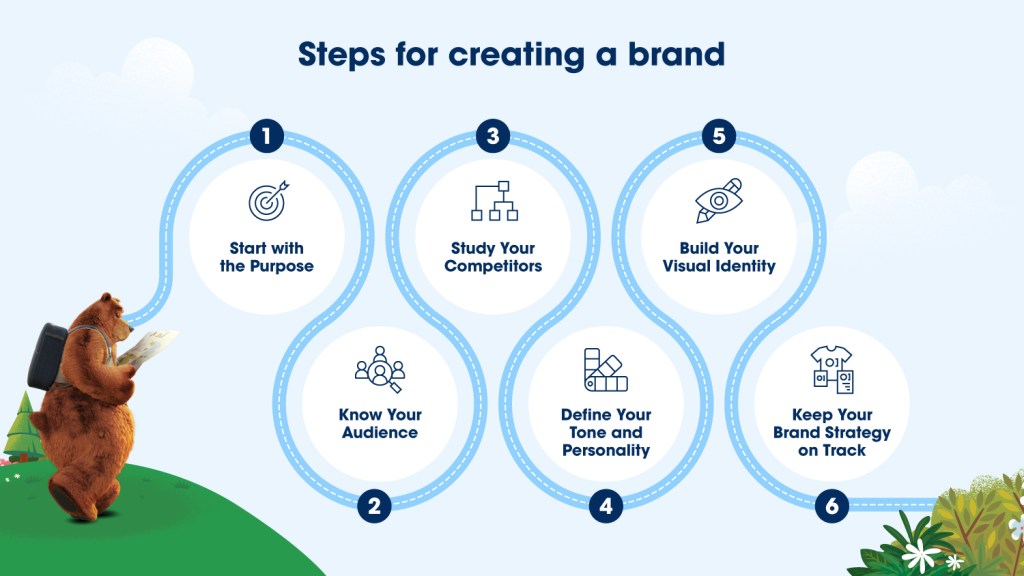 Steps for creating a brand

1
Start with the Purpose

2
Know Your Audience

3
Study Your Competitors

4
Define Your Tone and Personality

5
Build Your Visual Identity

6
Keep Your Brand Strategy on Track